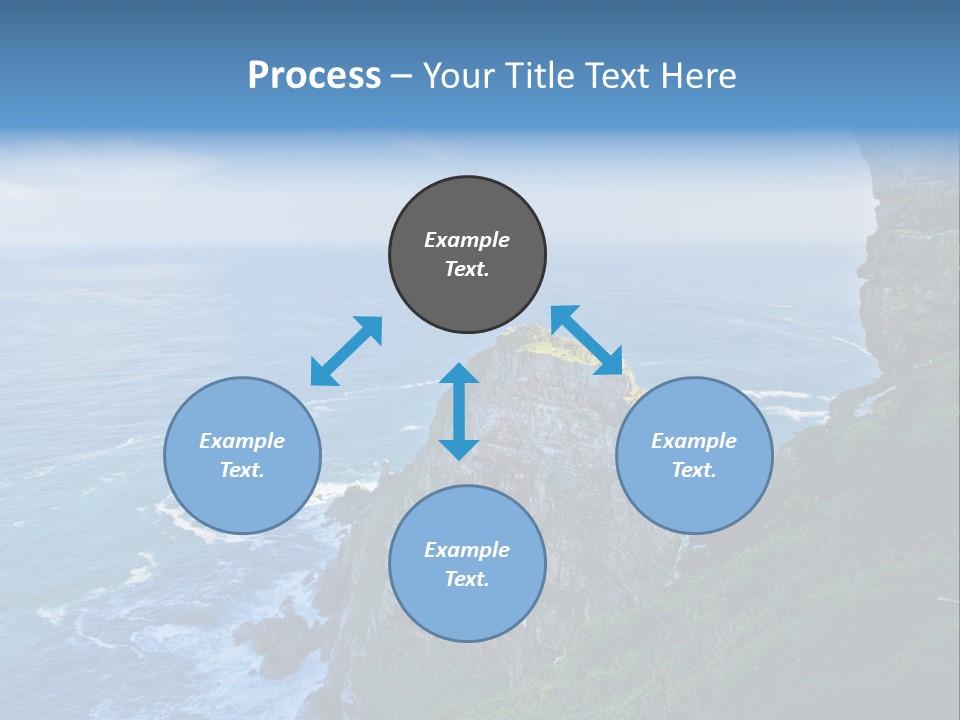 Process – Your Title Text Here

Example Text.

Example Text.

Example Text.

Example Text.